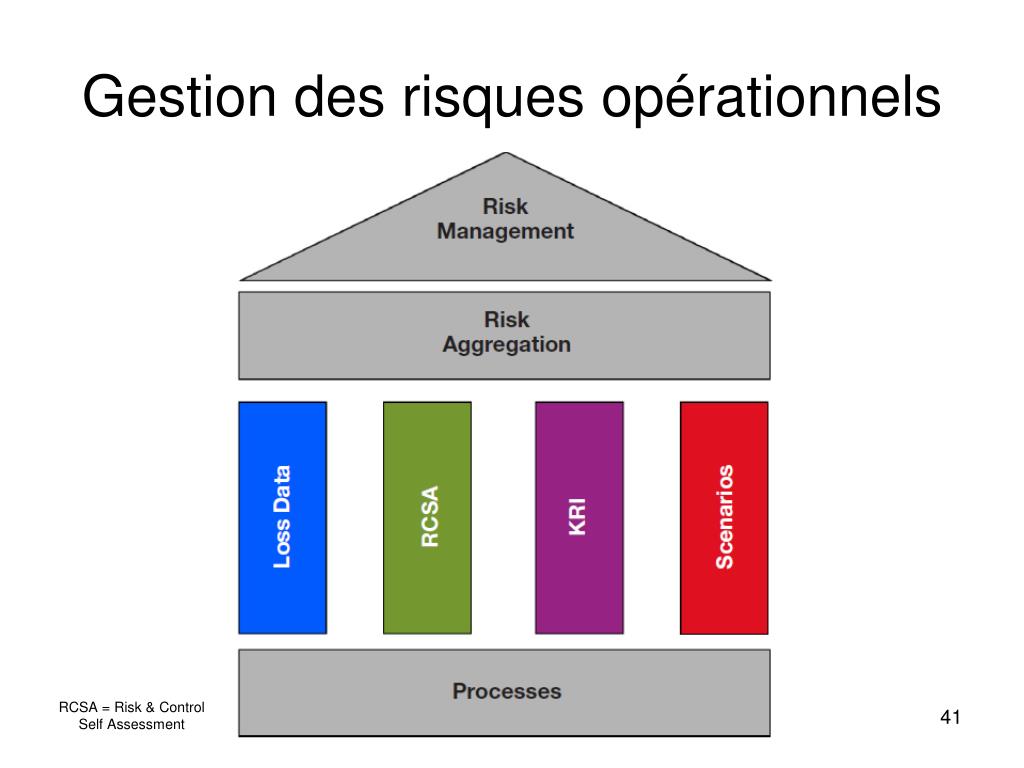 Gestion des risques opérationnels

Risk Management

Risk Aggregation

Loss Data

RCSA

KRI

Scenarios

Processes

RCSA = Risk & Control Self Assessment

41